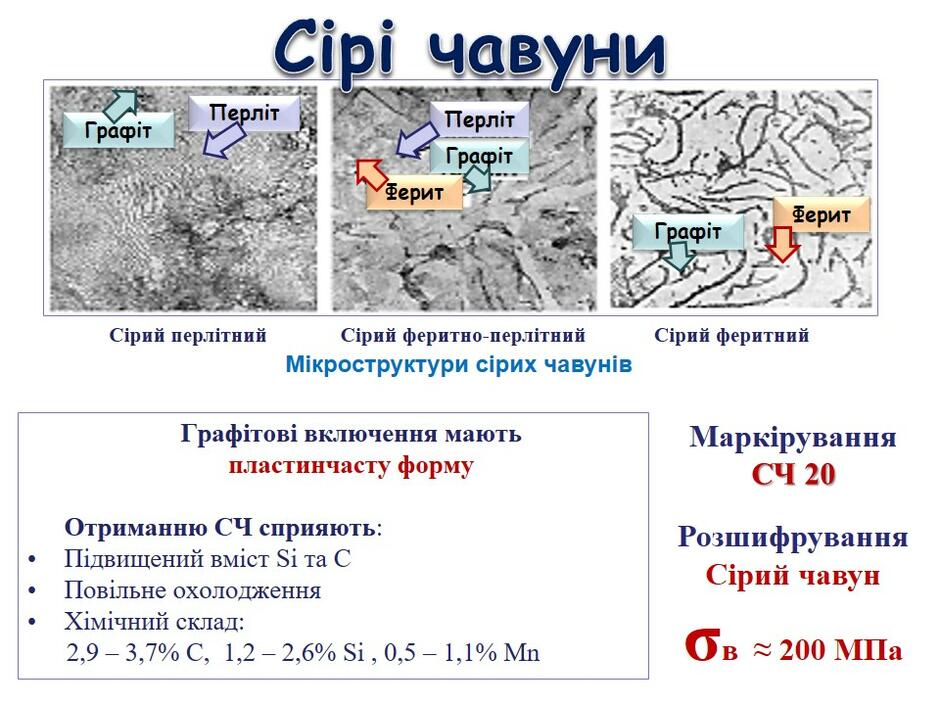 Сірі чавуни

Графіт
Перліт

Перліт
Графіт
Ферит

Графіт
Ферит

Сірий перлітний
Сірий феритно-перлітний
Сірий феритний

Мікроструктури сірих чавунів

Графітові включення мають пластинчасту форму

Отриманню СЧ сприяють:
• Підвищений вміст Si та C
• Повільне охолодження
• Хімічний склад:
2,9 – 3,7% C, 1,2 – 2,6% Si , 0,5 – 1,1% Mn

Маркірування
СЧ 20

Розшифрування
Сірий чавун

$\sigma_в \approx 200$ МПа